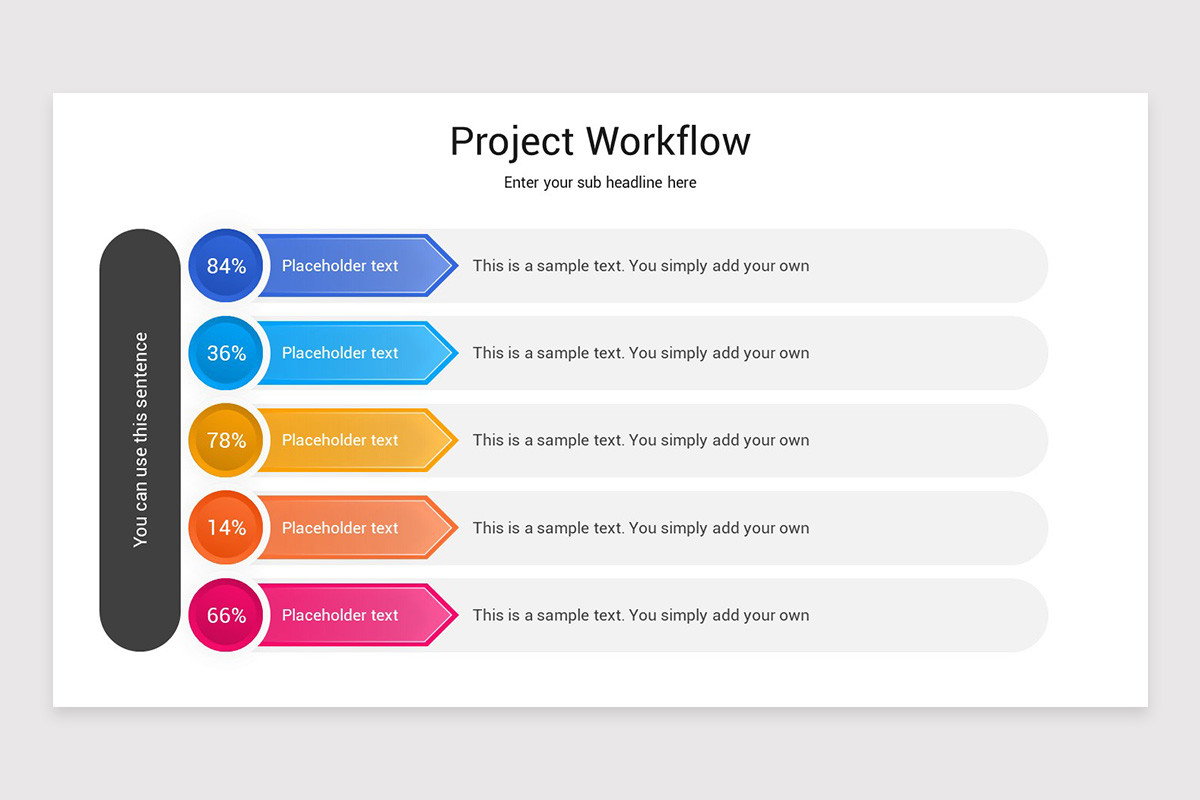 Project Workflow

Enter your sub headline here

You can use this sentence

84% Placeholder text This is a sample text. You simply add your own

36% Placeholder text This is a sample text. You simply add your own

78% Placeholder text This is a sample text. You simply add your own

14% Placeholder text This is a sample text. You simply add your own

66% Placeholder text This is a sample text. You simply add your own